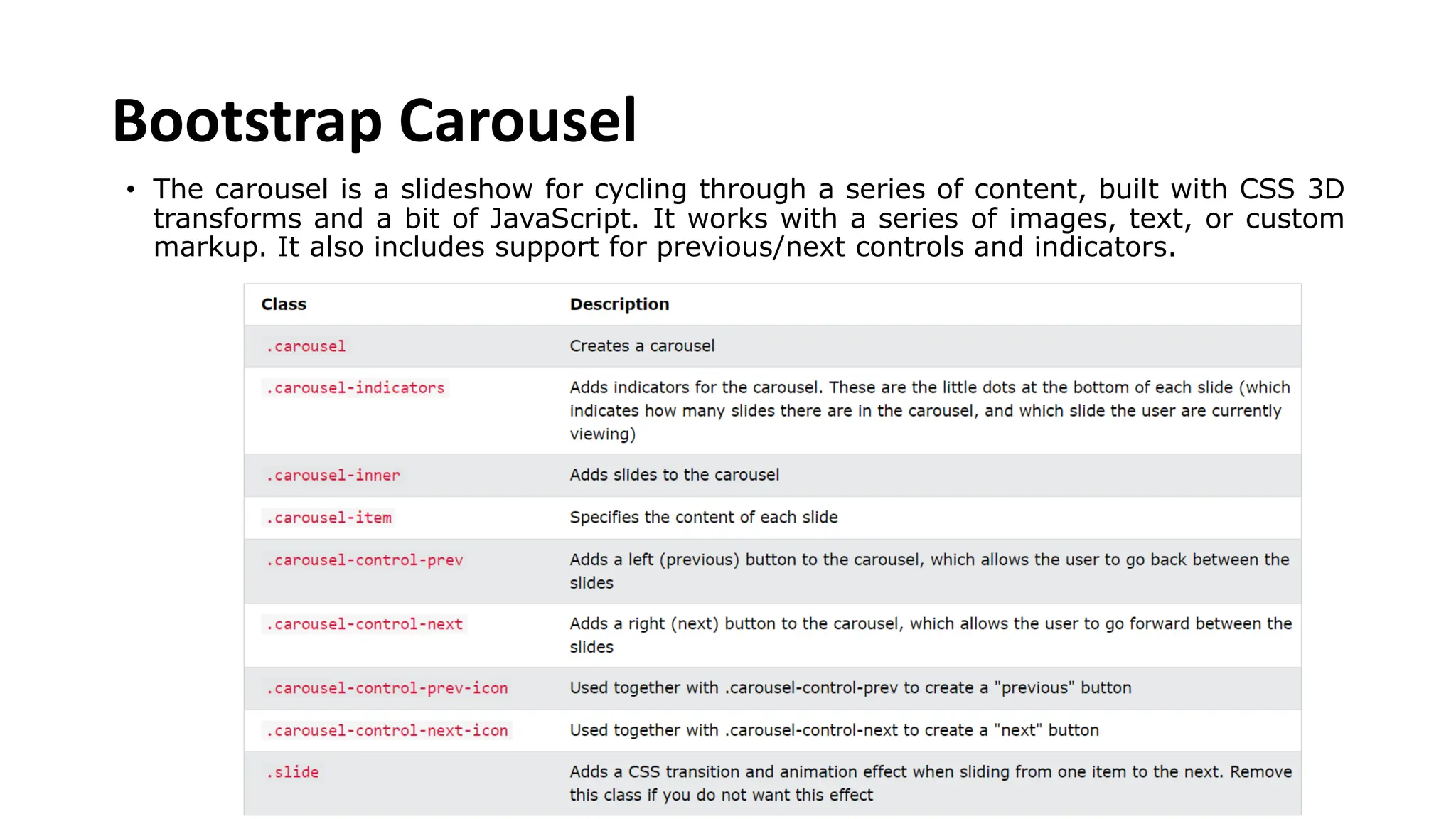 Bootstrap Carousel

• The carousel is a slideshow for cycling through a series of content, built with CSS 3D transforms and a bit of JavaScript. It works with a series of images, text, or custom markup. It also includes support for previous/next controls and indicators.

| Class | Description |
|---|---|
| .carousel | Creates a carousel |
| .carousel-indicators | Adds indicators for the carousel. These are the little dots at the bottom of each slide (which indicates how many slides there are in the carousel, and which slide the user are currently viewing) |
| .carousel-inner | Adds slides to the carousel |
| .carousel-item | Specifies the content of each slide |
| .carousel-control-prev | Adds a left (previous) button to the carousel, which allows the user to go back between the slides |
| .carousel-control-next | Adds a right (next) button to the carousel, which allows the user to go forward between the slides |
| .carousel-control-prev-icon | Used together with .carousel-control-prev to create a "previous" button |
| .carousel-control-next-icon | Used together with .carousel-control-next to create a "next" button |
| .slide | Adds a CSS transition and animation effect when sliding from one item to the next. Remove this class if you do not want this effect |